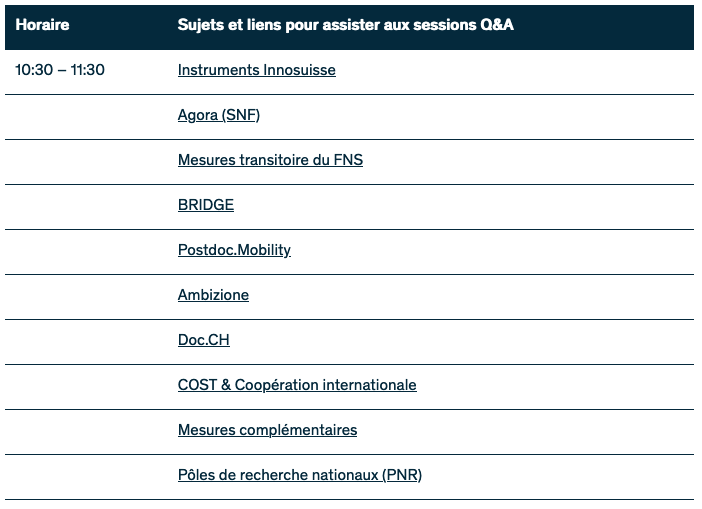 | Horaire | Sujets et liens pour assister aux sessions Q&A |
|---|---|
| 10:30 – 11:30 | Instruments Innosuisse |
| | Agora (SNF) |
| | Mesures transitoire du FNS |
| | BRIDGE |
| | Postdoc.Mobility |
| | Ambizione |
| | Doc.CH |
| | COST & Coopération internationale |
| | Mesures complémentaires |
| | Pôles de recherche nationaux (PNR) |